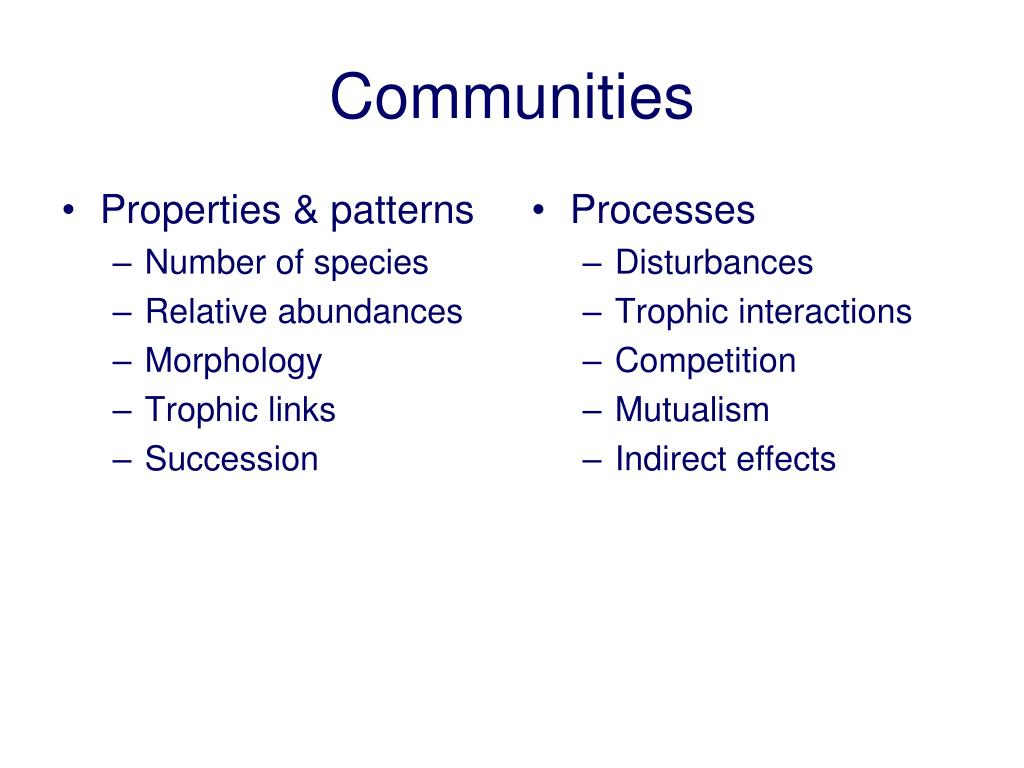 Communities

• Properties & patterns
  – Number of species
  – Relative abundances
  – Morphology
  – Trophic links
  – Succession

• Processes
  – Disturbances
  – Trophic interactions
  – Competition
  – Mutualism
  – Indirect effects